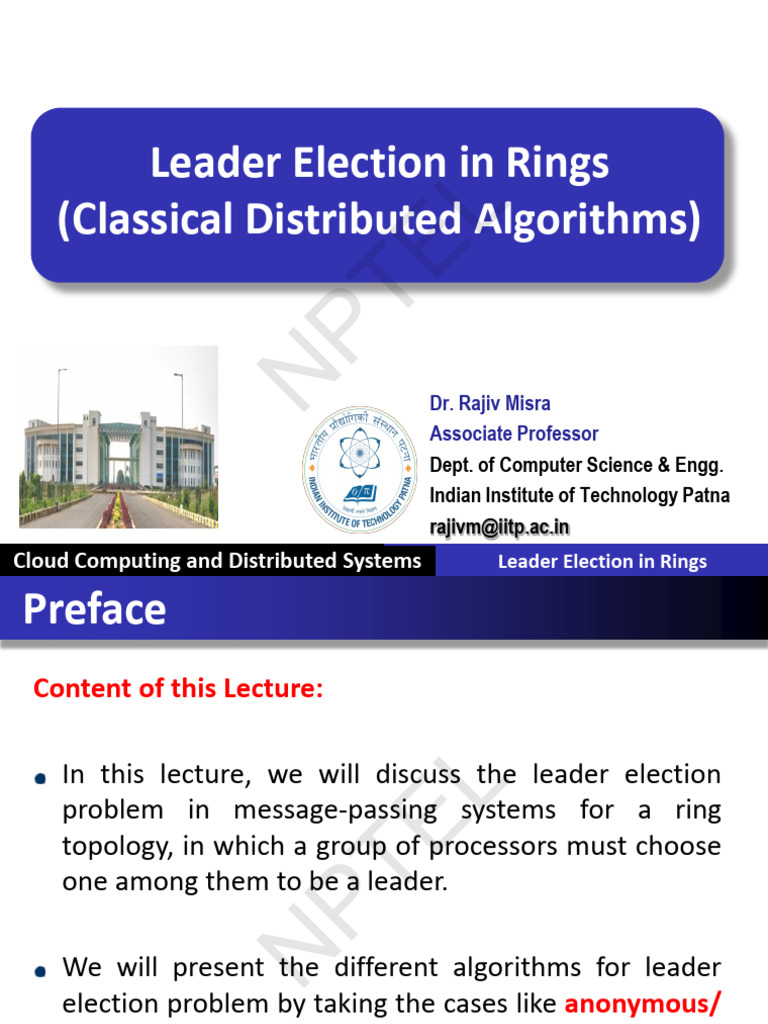 Leader Election in Rings
(Classical Distributed Algorithms)

NPTEL

भारतीय प्रौद्योगिकी संस्थान पटना
INDIAN INSTITUTE OF TECHNOLOGY PATNA

Dr. Rajiv Misra
Associate Professor
Dept. of Computer Science & Engg.
Indian Institute of Technology Patna
rajivm@iitp.ac.in

Cloud Computing and Distributed Systems

Leader Election in Rings

Preface

Content of this Lecture:

In this lecture, we will discuss the leader election problem in message-passing systems for a ring topology, in which a group of processors must choose one among them to be a leader.

NPTEL

We will present the different algorithms for leader election problem by taking the cases like anonymous/